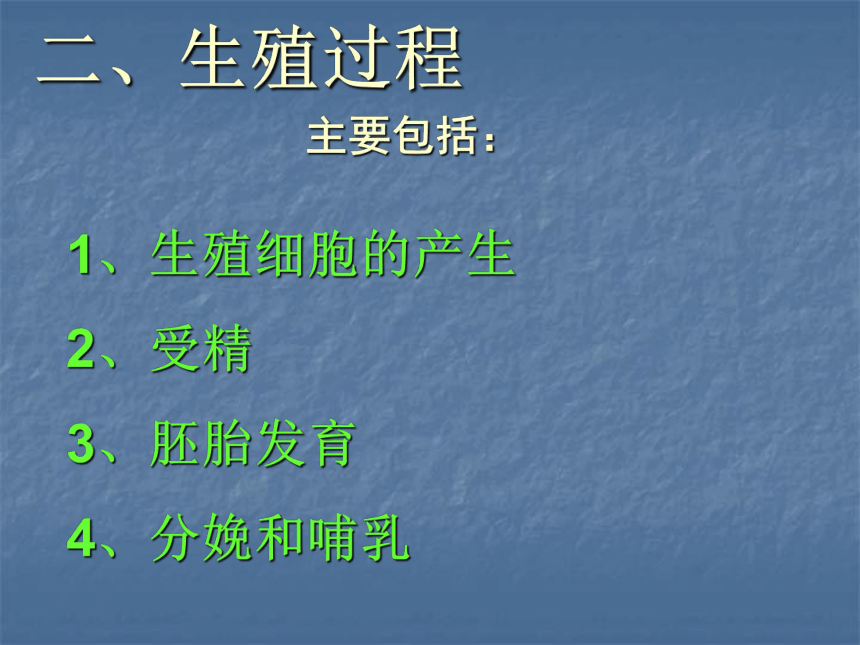 二、生殖过程

主要包括：

1、生殖细胞的产生

2、受精

3、胚胎发育

4、分娩和哺乳